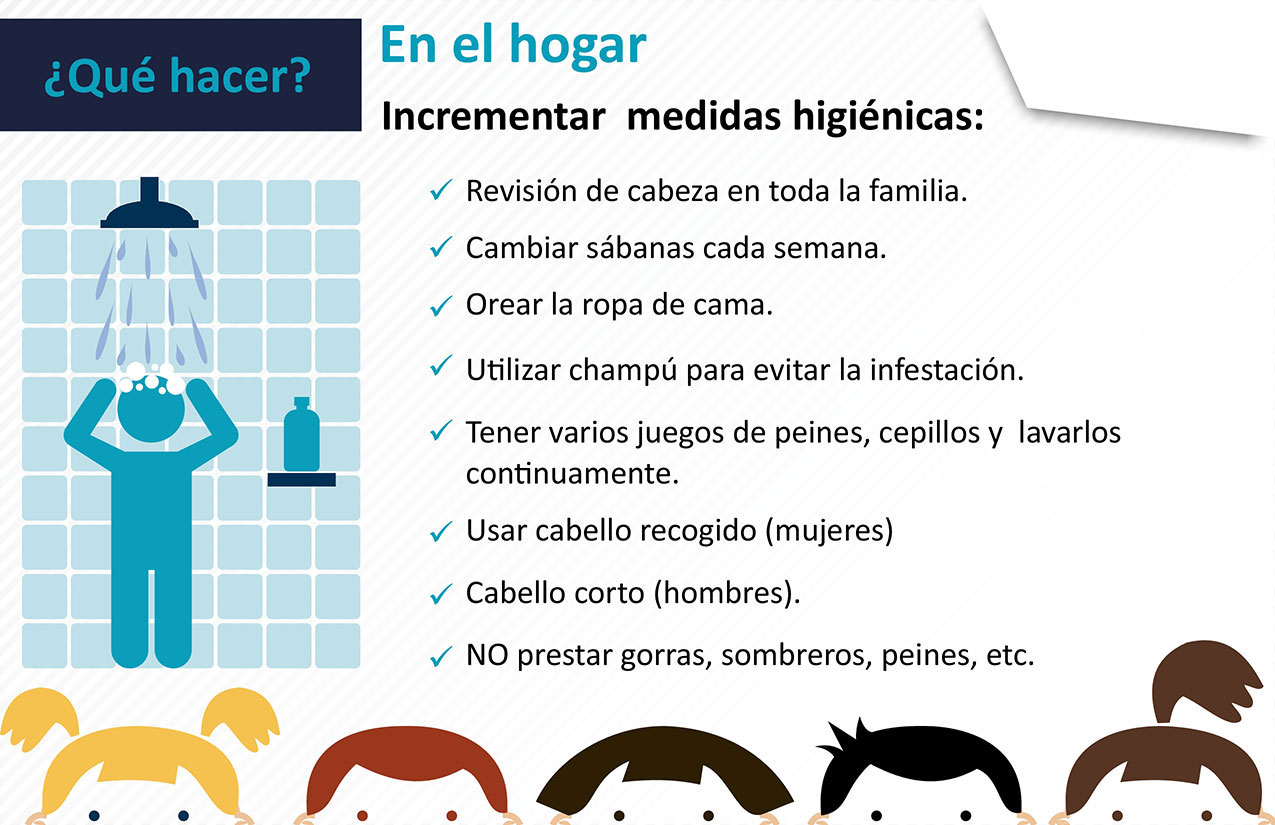 ¿Qué hacer?

En el hogar

Incrementar medidas higiénicas:

✓ Revisión de cabeza en toda la familia.

✓ Cambiar sábanas cada semana.

✓ Orear la ropa de cama.

✓ Utilizar champú para evitar la infestación.

✓ Tener varios juegos de peines, cepillos y lavarlos continuamente.

✓ Usar cabello recogido (mujeres)

✓ Cabello corto (hombres).

✓ NO prestar gorras, sombreros, peines, etc.